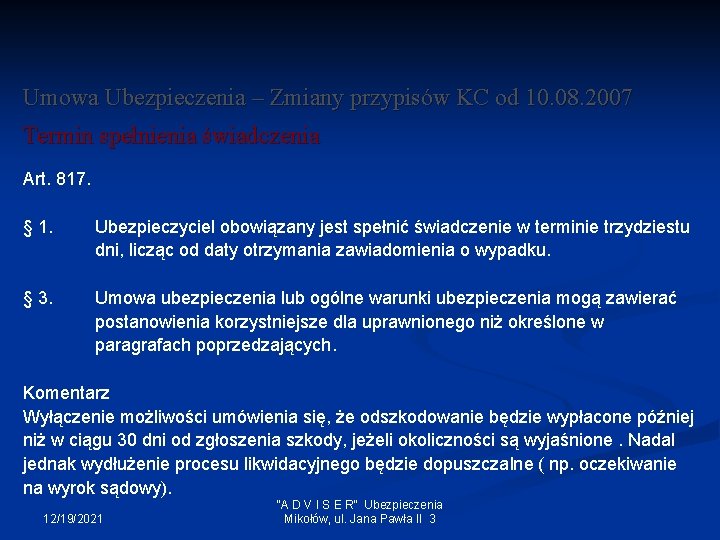 Umowa Ubezpieczenia – Zmiany przypisów KC od 10.08.2007
Termin spełnienia świadczenia

Art. 817.

§ 1. Ubezpieczyciel obowiązany jest spełnić świadczenie w terminie trzydziestu dni, licząc od daty otrzymania zawiadomienia o wypadku.

§ 3. Umowa ubezpieczenia lub ogólne warunki ubezpieczenia mogą zawierać postanowienia korzystniejsze dla uprawnionego niż określone w paragrafach poprzedzających.

Komentarz
Wyłączenie możliwości umówienia się, że odszkodowanie będzie wypłacone później niż w ciągu 30 dni od zgłoszenia szkody, jeżeli okoliczności są wyjaśnione . Nadal jednak wydłużenie procesu likwidacyjnego będzie dopuszczalne ( np. oczekiwanie na wyrok sądowy).

12/19/2021

"A D V I S E R" Ubezpieczenia
Mikołów, ul. Jana Pawła II 3